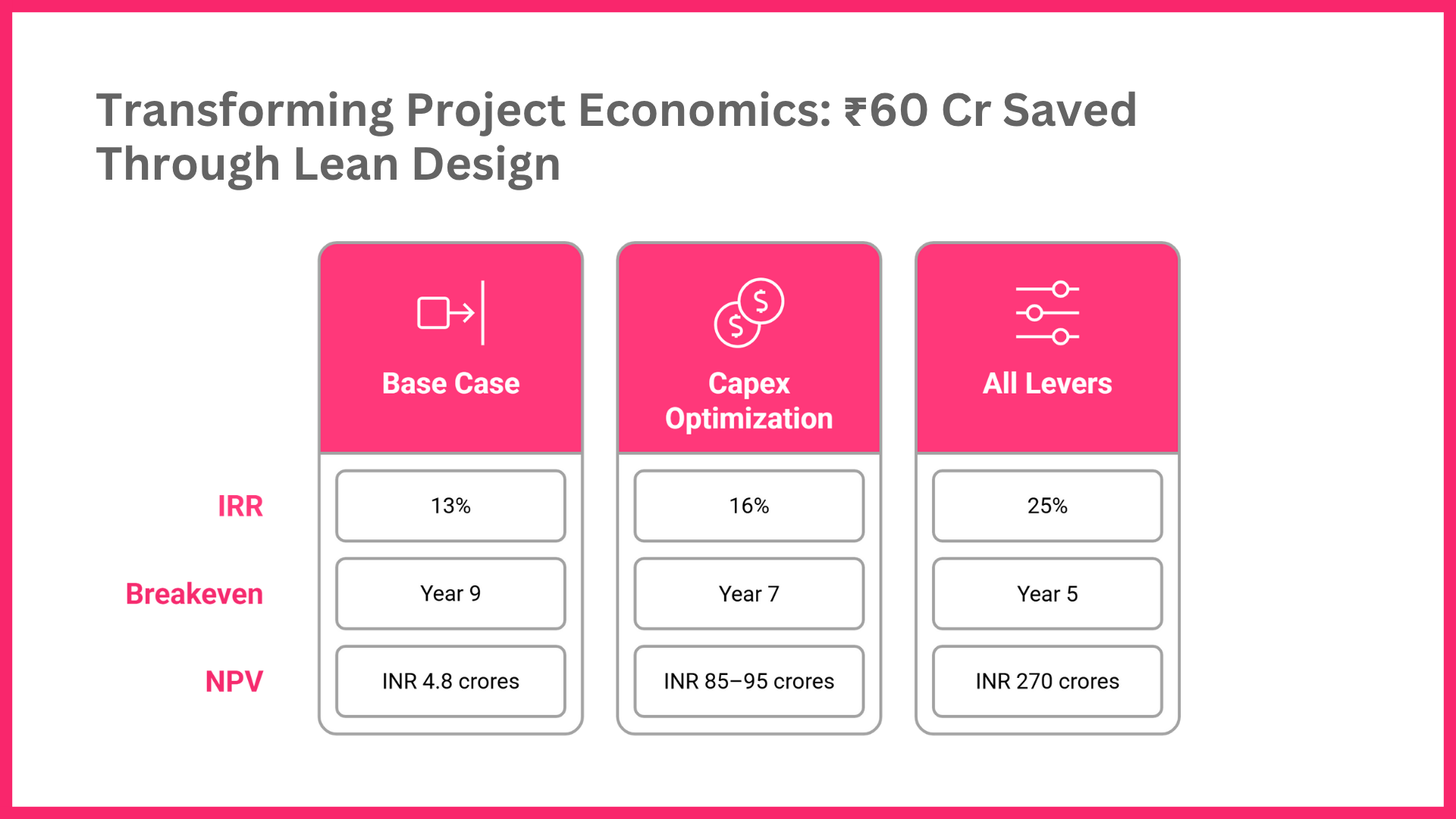 Transforming Project Economics: ₹60 Cr Saved Through Lean Design

|  | Base Case | Capex Optimization | All Levers |
|---|---|---|---|
| IRR | 13% | 16% | 25% |
| Breakeven | Year 9 | Year 7 | Year 5 |
| NPV | INR 4.8 crores | INR 85–95 crores | INR 270 crores |